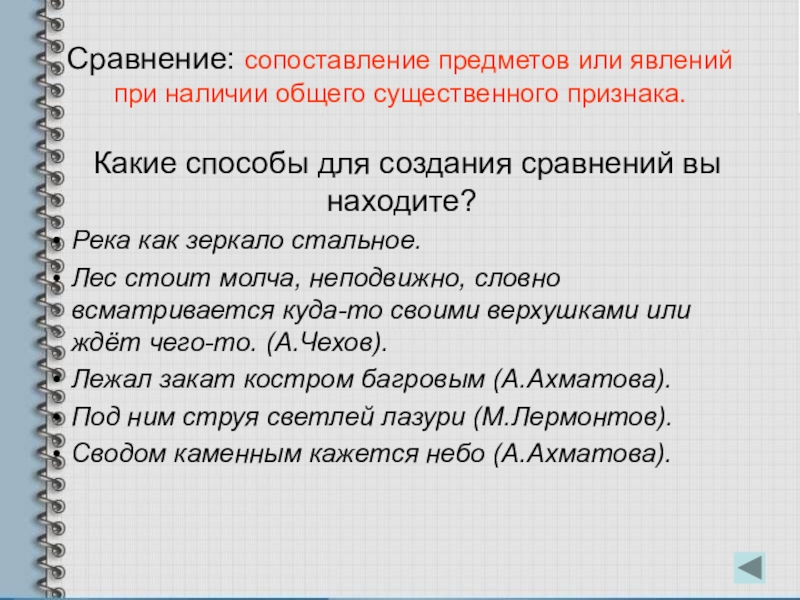 Сравнение: сопоставление предметов или явлений при наличии общего существенного признака.

Какие способы для создания сравнений вы находите?

• Река как зеркало стальное.
• Лес стоит молча, неподвижно, словно всматривается куда-то своими верхушками или ждёт чего-то. (А.Чехов).
• Лежал закат костром багровым (А.Ахматова).
• Под ним струя светлей лазури (М.Лермонтов).
• Сводом каменным кажется небо (А.Ахматова).